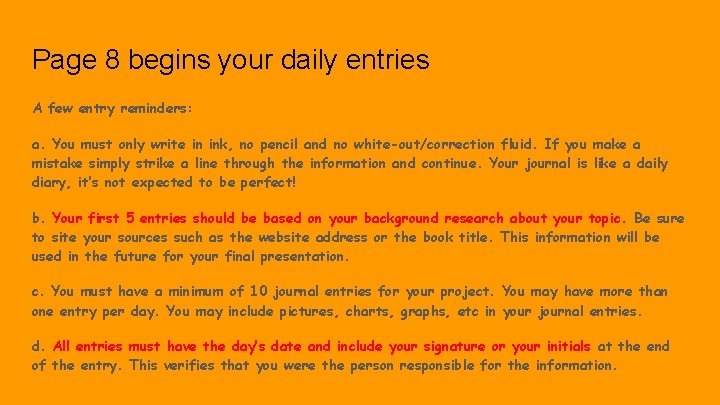 Page 8 begins your daily entries

A few entry reminders:

a. You must only write in ink, no pencil and no white-out/correction fluid. If you make a mistake simply strike a line through the information and continue. Your journal is like a daily diary, it's not expected to be perfect!

b. Your first 5 entries should be based on your background research about your topic. Be sure to site your sources such as the website address or the book title. This information will be used in the future for your final presentation.

c. You must have a minimum of 10 journal entries for your project. You may have more than one entry per day. You may include pictures, charts, graphs, etc in your journal entries.

d. All entries must have the day's date and include your signature or your initials at the end of the entry. This verifies that you were the person responsible for the information.